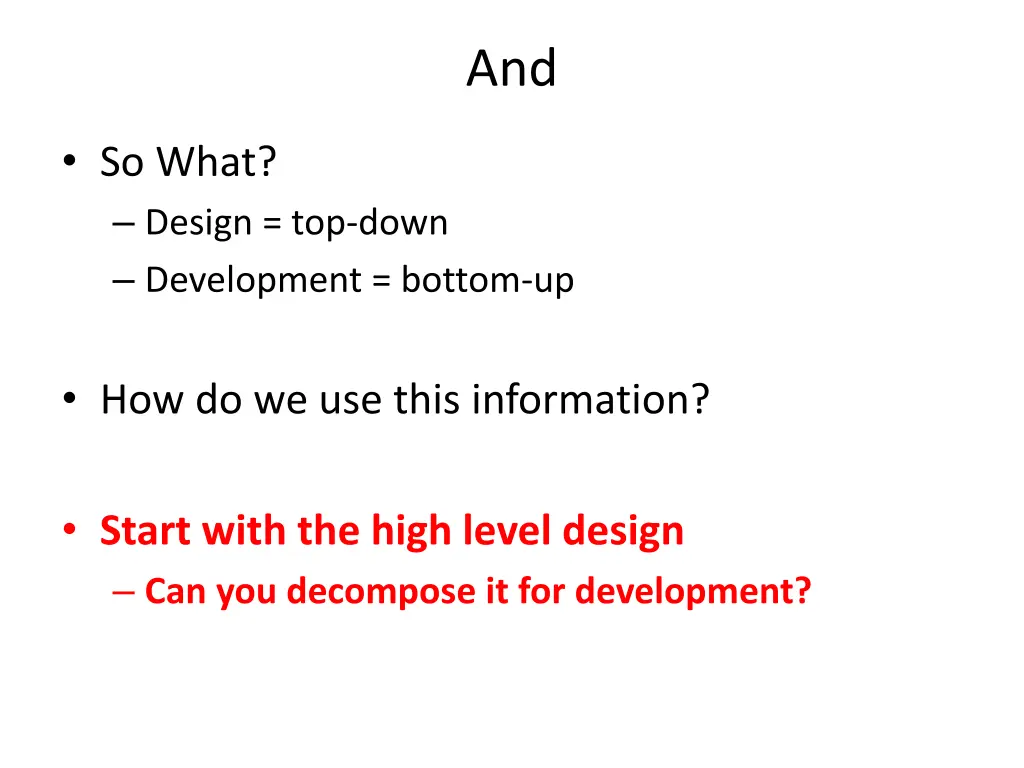 And

• So What?
– Design = top-down
– Development = bottom-up

• How do we use this information?

• Start with the high level design
– Can you decompose it for development?